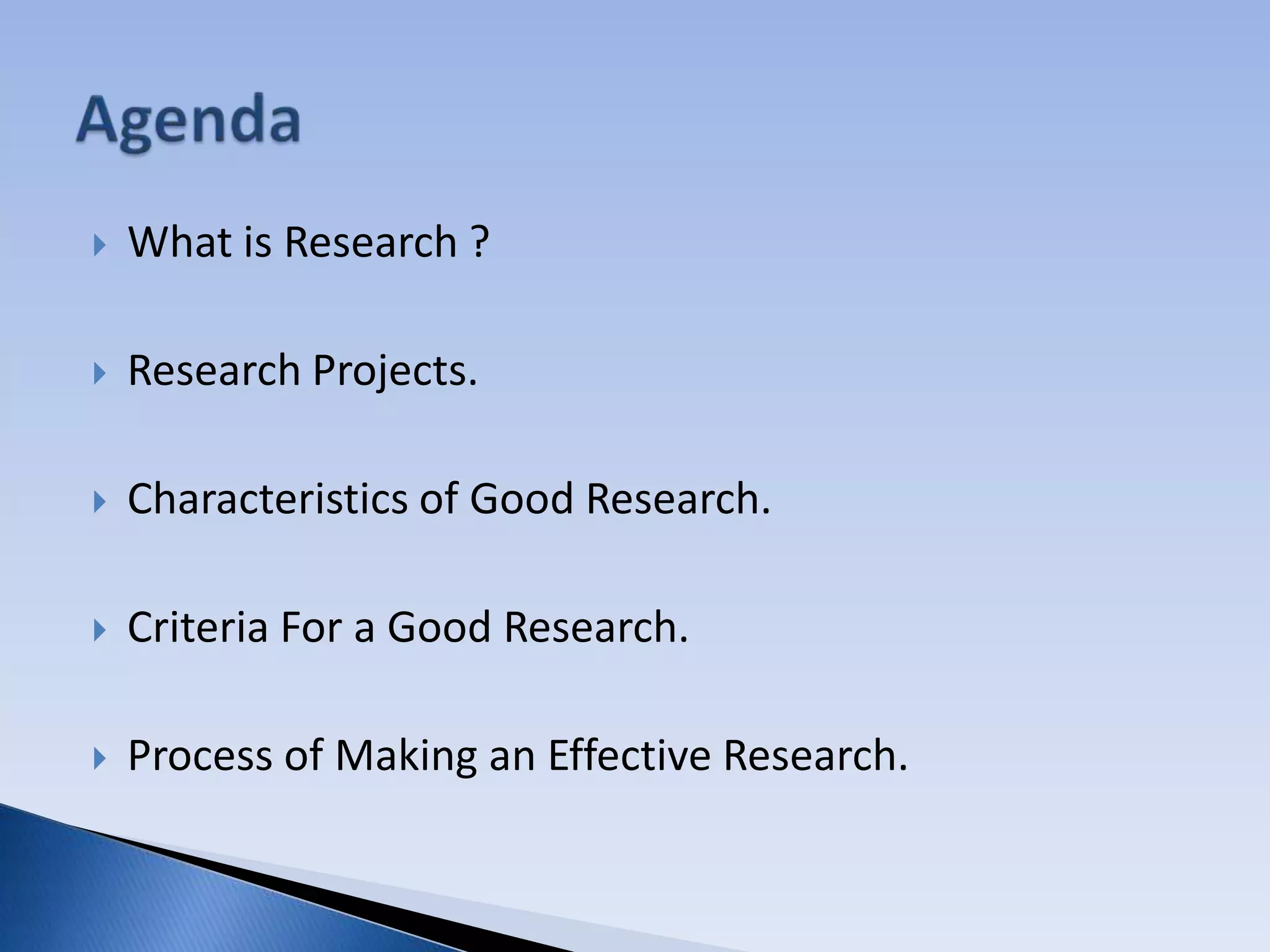 Agenda

What is Research ?

Research Projects.

Characteristics of Good Research.

Criteria For a Good Research.

Process of Making an Effective Research.